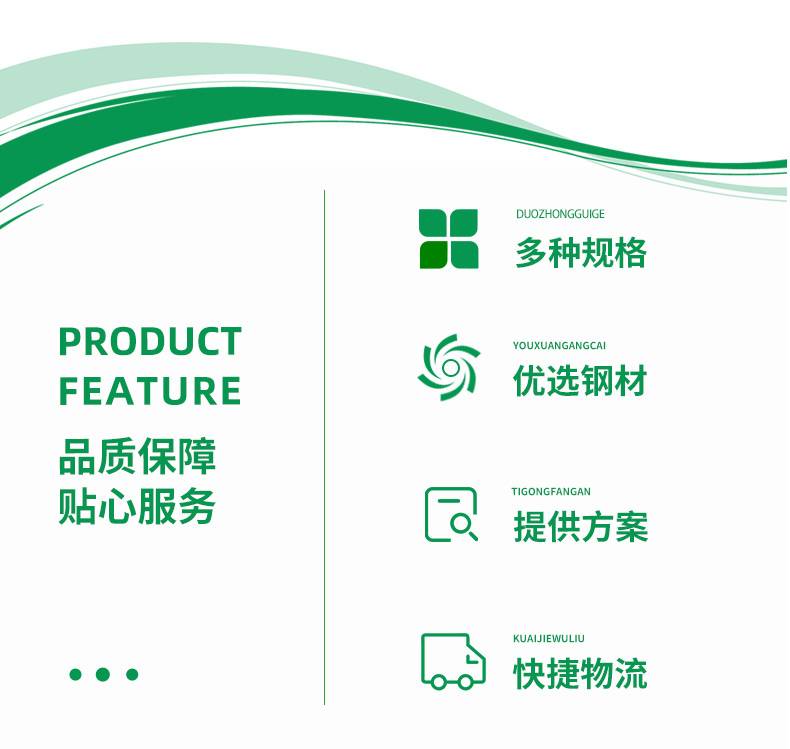 PRODUCT FEATURE

品质保障
贴心服务

DUOZHONGGUIGE
多种规格

YOUXUANGANGCAI
优选钢材

TIGONGFANGAN
提供方案

KUAIJIEWULIU
快捷物流